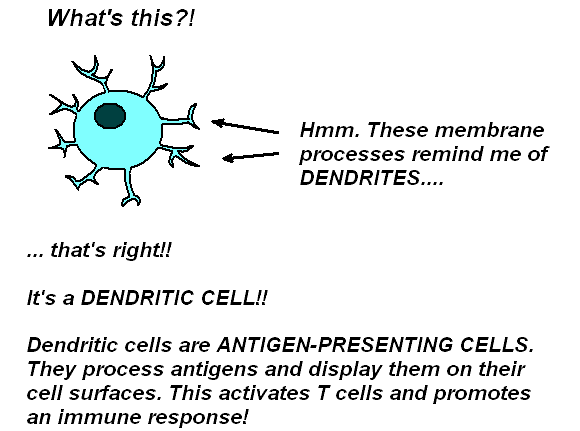 What's this?!

Hmm. These membrane processes remind me of DENDRITES....

... that's right!!

It's a DENDRITIC CELL!!

Dendritic cells are ANTIGEN-PRESENTING CELLS. They process antigens and display them on their cell surfaces. This activates T cells and promotes an immune response!